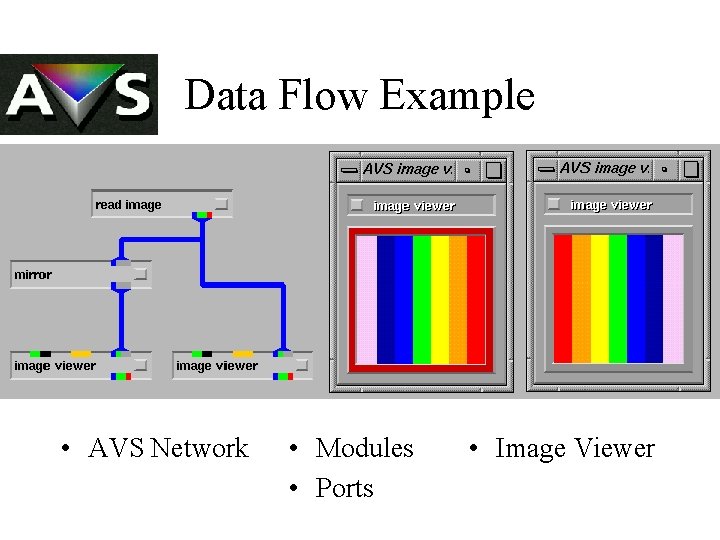 AVS

Data Flow Example

read image

mirror

image viewer

image viewer

AVS image v.

image viewer

AVS image v.

image viewer

• AVS Network

• Modules

• Ports

• Image Viewer